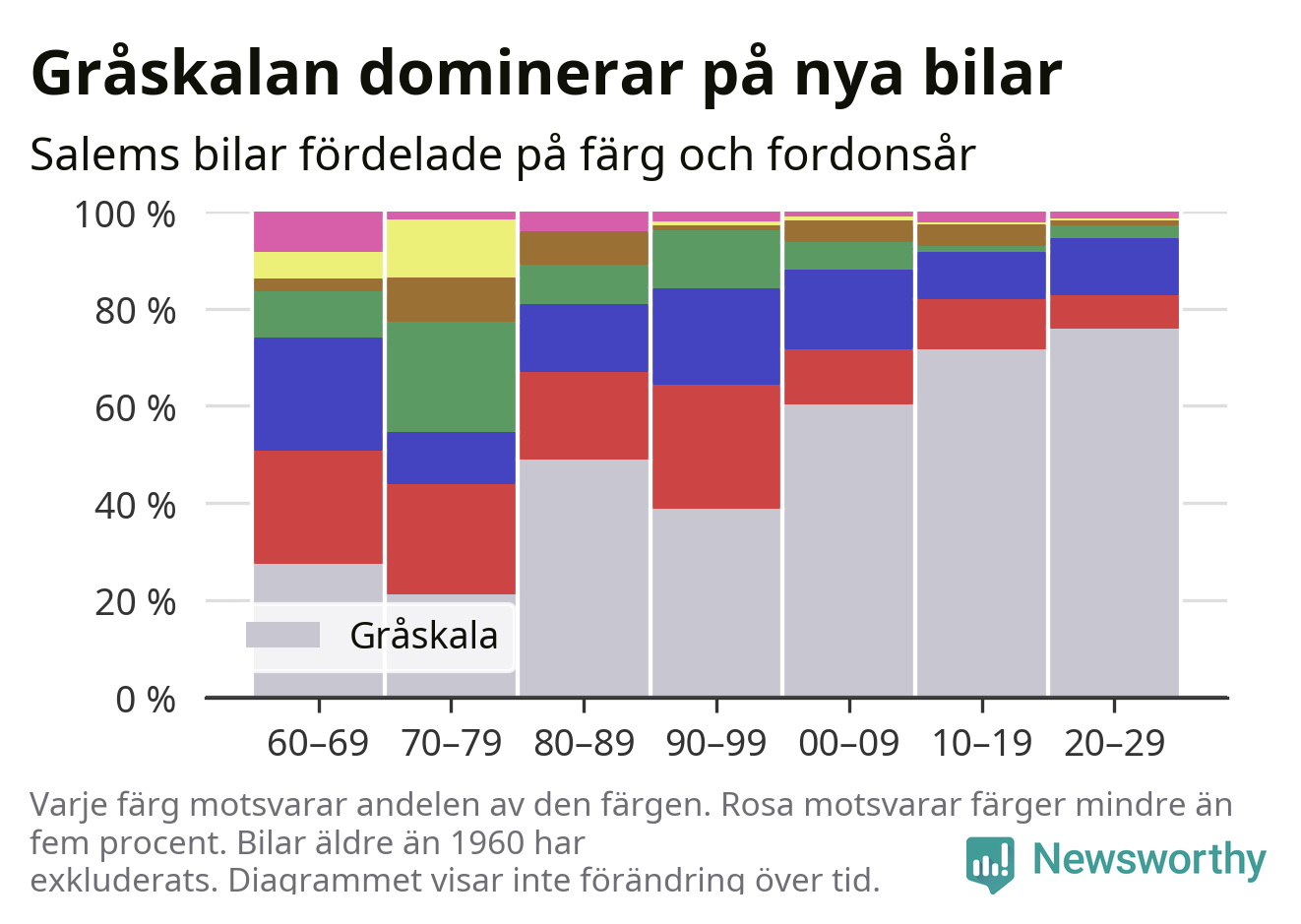 Gråskalan dominerar på nya bilar

Salems bilar fördelade på färg och fordonsår

100 %
80 %
60 %
40 %
20 %
0 %

Gråskala

60–69
70–79
80–89
90–99
00–09
10–19
20–29

Varje färg motsvarar andelen av den färgen. Rosa motsvarar färger mindre än fem procent. Bilar äldre än 1960 har exkluderats. Diagrammet visar inte förändring över tid.

Newsworthy